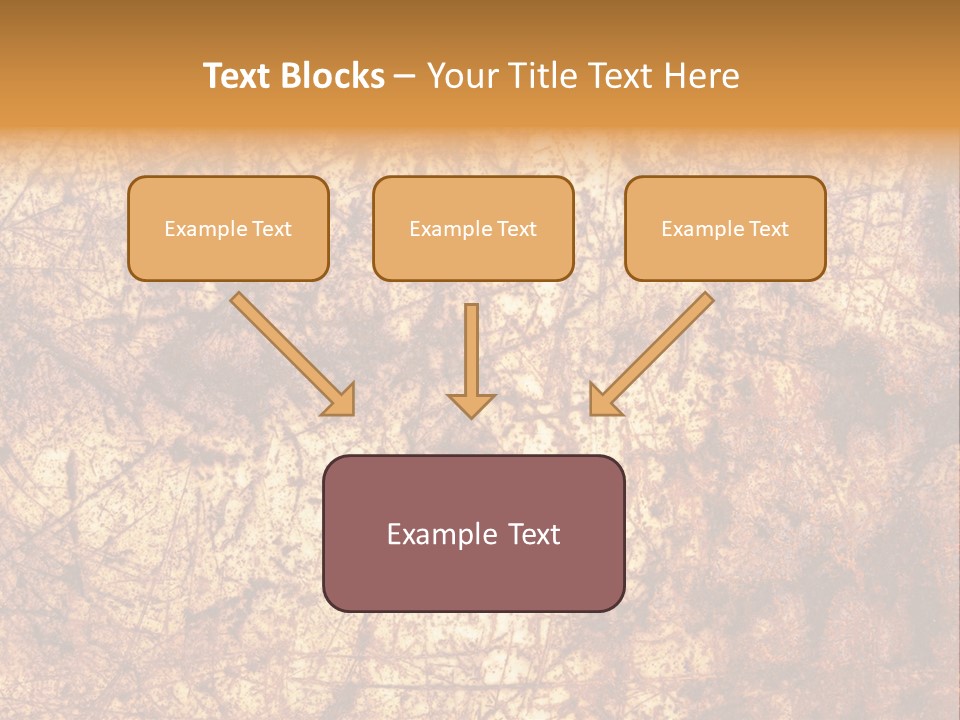 Text Blocks – Your Title Text Here

Example Text

Example Text

Example Text

Example Text